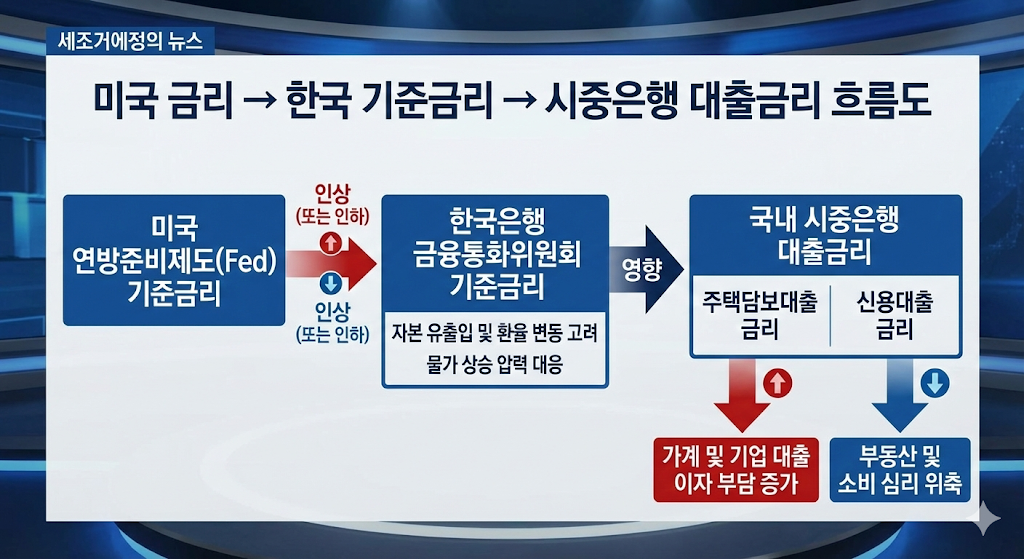 세조거에정의 뉴스

미국 금리 → 한국 기준금리 → 시중은행 대출금리 흐름도

미국 연방준비제도(Fed) 기준금리

인상 (또는 인하)

인상 (또는 인하)

한국은행 금융통화위원회 기준금리

자본 유출입 및 환율 변동 고려
물가 상승 압력 대응

영향

국내 시중은행 대출금리

주택담보대출 금리

신용대출 금리

가계 및 기업 대출 이자 부담 증가

부동산 및 소비 심리 위축